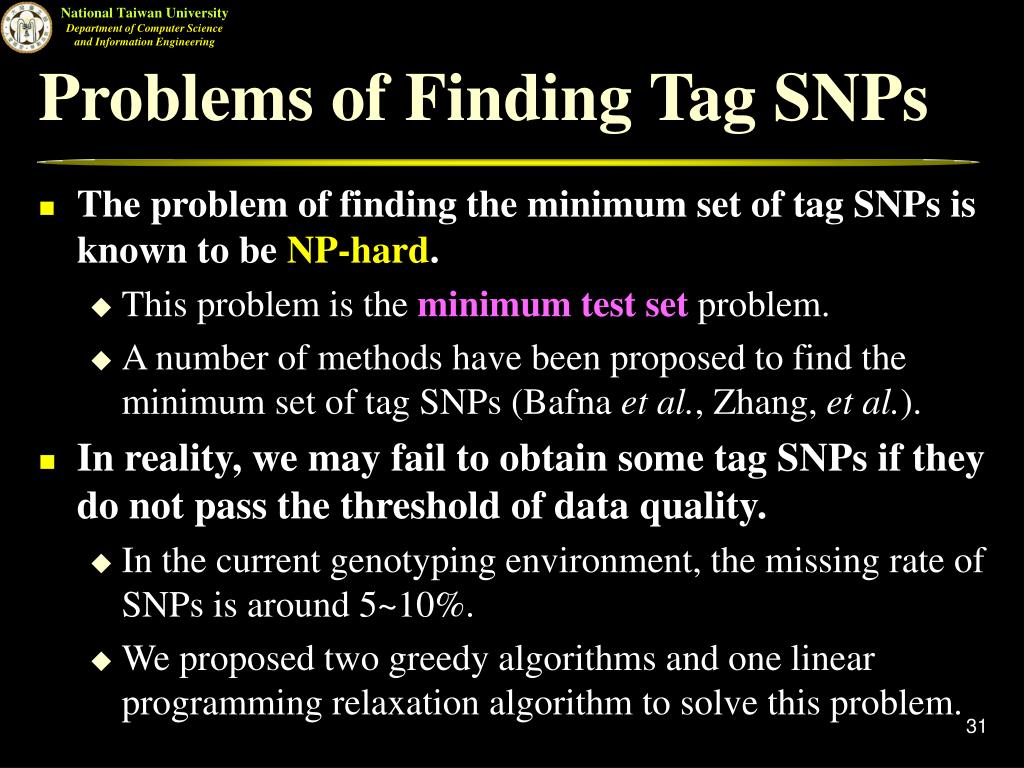 National Taiwan University
Department of Computer Science and Information Engineering

Problems of Finding Tag SNPs

The problem of finding the minimum set of tag SNPs is known to be NP-hard.

This problem is the minimum test set problem.

A number of methods have been proposed to find the minimum set of tag SNPs (Bafna et al., Zhang, et al.).

In reality, we may fail to obtain some tag SNPs if they do not pass the threshold of data quality.

In the current genotyping environment, the missing rate of SNPs is around 5~10%.

We proposed two greedy algorithms and one linear programming relaxation algorithm to solve this problem.

31